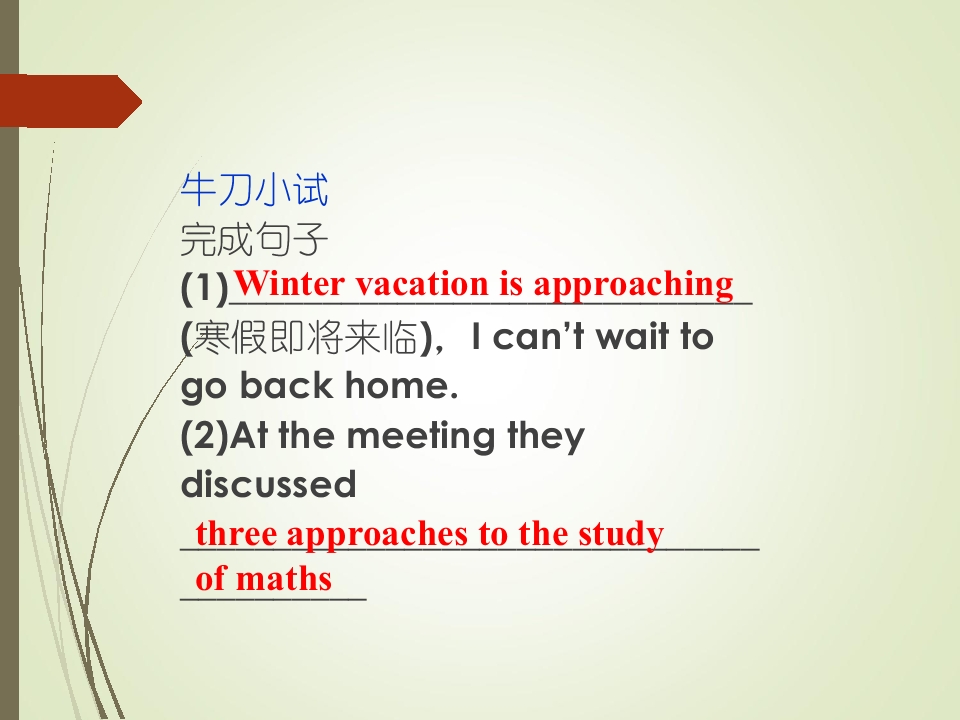 牛刀小试

完成句子

(1)Winter vacation is approaching(寒假即将来临)，I can't wait to go back home.

(2)At the meeting they discussed three approaches to the study of maths